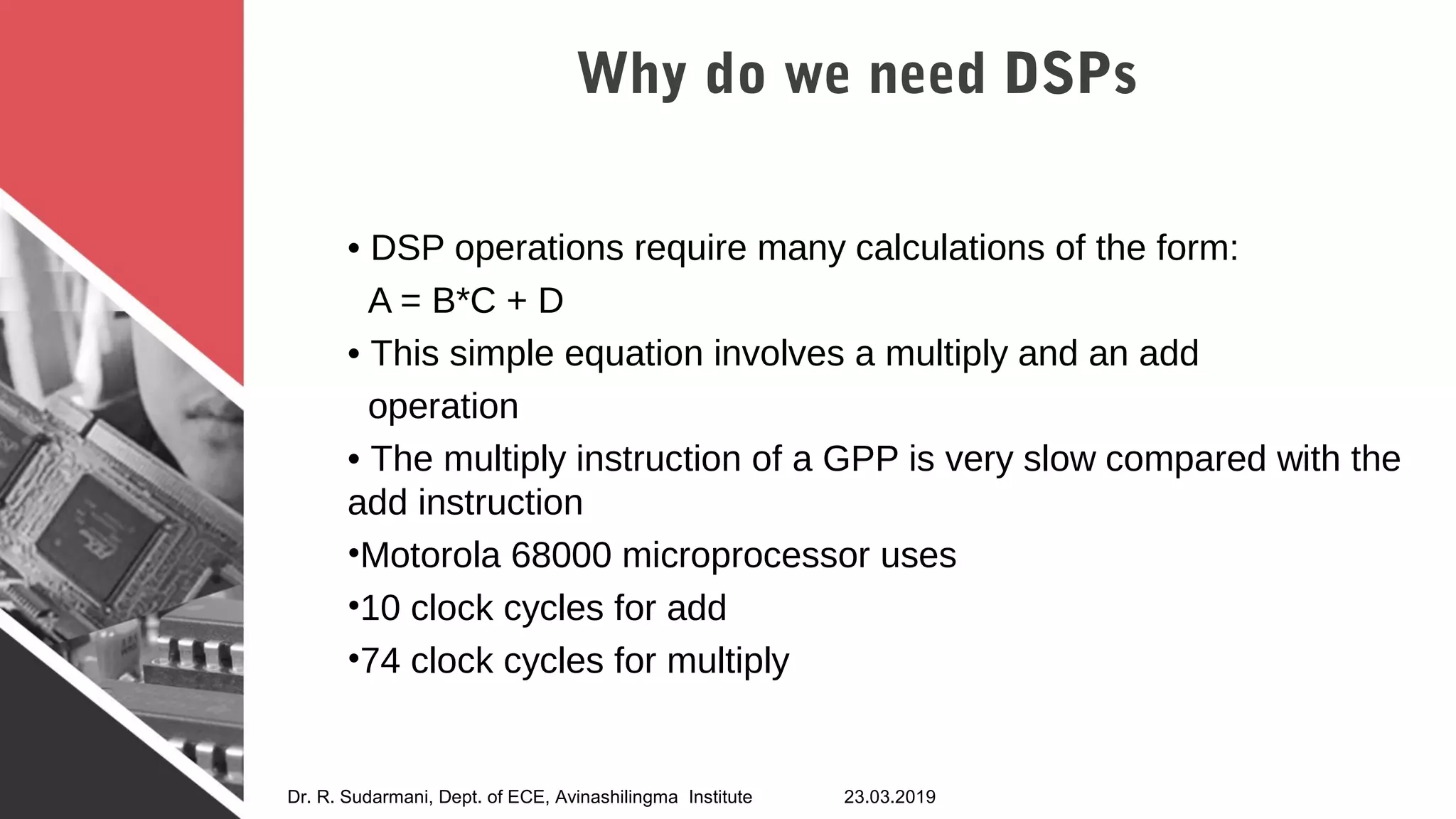 Why do we need DSPs

• DSP operations require many calculations of the form:
A = B*C + D

• This simple equation involves a multiply and an add operation

• The multiply instruction of a GPP is very slow compared with the add instruction

•Motorola 68000 microprocessor uses

•10 clock cycles for add

•74 clock cycles for multiply

Dr. R. Sudarmani, Dept. of ECE, Avinashilingma Institute 23.03.2019